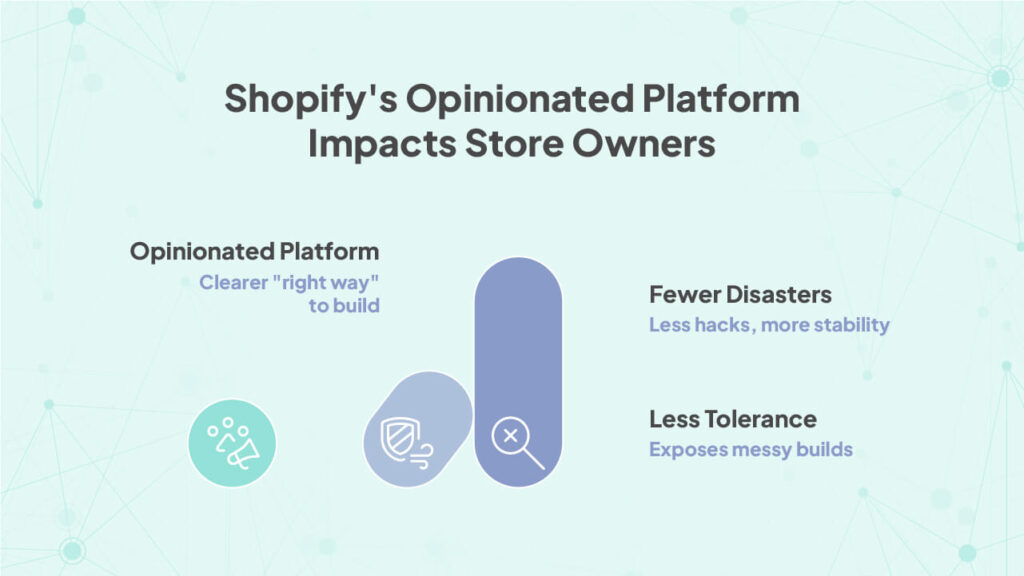 Shopify's Opinionated Platform Impacts Store Owners

Opinionated Platform
Clearer "right way" to build

Fewer Disasters
Less hacks, more stability

Less Tolerance
Exposes messy builds